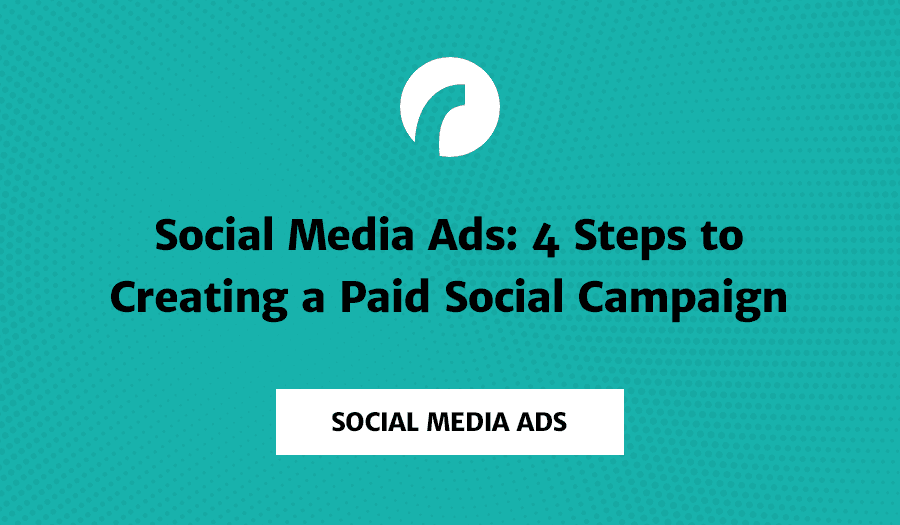 Social Media Ads: 4 Steps to Creating a Paid Social Campaign

SOCIAL MEDIA ADS